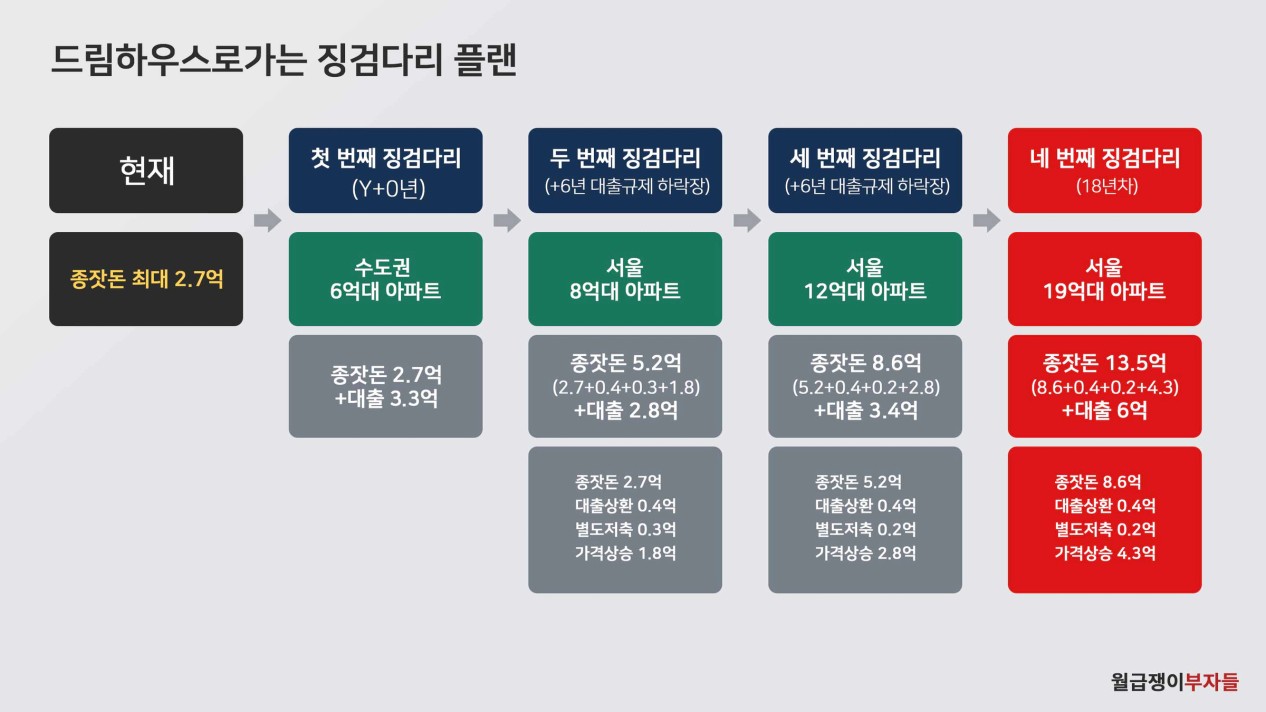 드림하우스로가는 징검다리 플랜

현재

종잣돈 최대 2.7억

첫 번째 징검다리
(Y+0년)

수도권
6억대 아파트

종잣돈 2.7억
+대출 3.3억

두 번째 징검다리
(+6년 대출규제 하락장)

서울
8억대 아파트

종잣돈 5.2억
(2.7+0.4+0.3+1.8)
+대출 2.8억

종잣돈 2.7억
대출상환 0.4억
별도저축 0.3억
가격상승 1.8억

세 번째 징검다리
(+6년 대출규제 하락장)

서울
12억대 아파트

종잣돈 8.6억
(5.2+0.4+0.2+2.8)
+대출 3.4억

종잣돈 5.2억
대출상환 0.4억
별도저축 0.2억
가격상승 2.8억

네 번째 징검다리
(18년차)

서울
19억대 아파트

종잣돈 13.5억
(8.6+0.4+0.2+4.3)
+대출 6억

종잣돈 8.6억
대출상환 0.4억
별도저축 0.2억
가격상승 4.3억

월급쟁이부자들